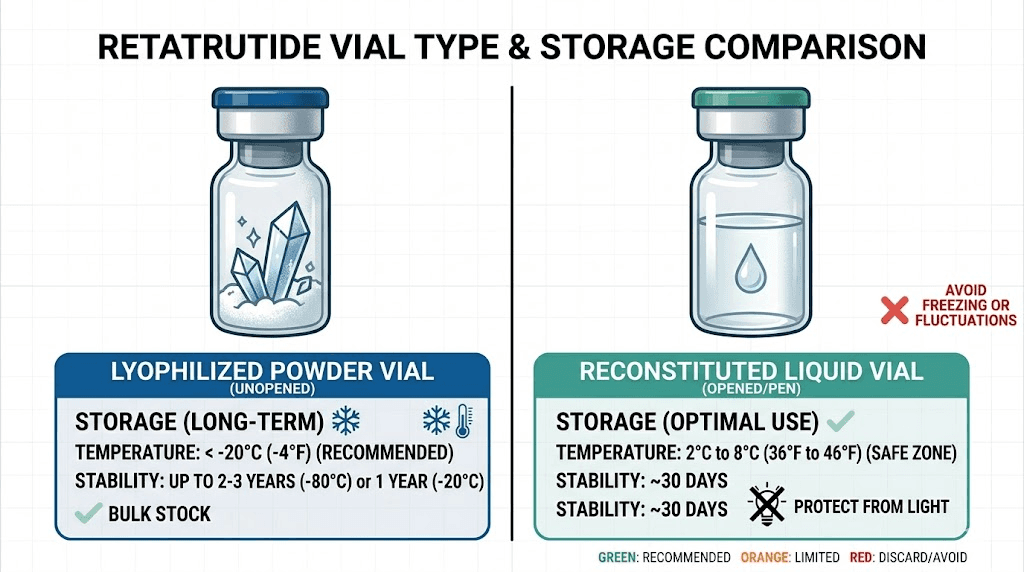 RETATRUTIDE VIAL TYPE & STORAGE COMPARISON

LYOPHILIZED POWDER VIAL
(UNOPENED)

STORAGE (LONG-TERM)

TEMPERATURE: < -20°C (-4°F) (RECOMMENDED)

STABILITY: UP TO 2-3 YEARS (-80°C) or 1 YEAR (-20°C)

BULK STOCK

AVOID FREEZING OR FLUCTUATIONS

RECONSTITUTED LIQUID VIAL
(OPENED/PEN)

STORAGE (OPTIMAL USE)

TEMPERATURE: 2°C to 8°C (36°F to 46°F) (SAFE ZONE)

STABILITY: ~30 DAYS

STABILITY: ~30 DAYS

PROTECT FROM LIGHT

GREEN: RECOMMENDED ORANGE: LIMITED RED: DISCARD/AVOID